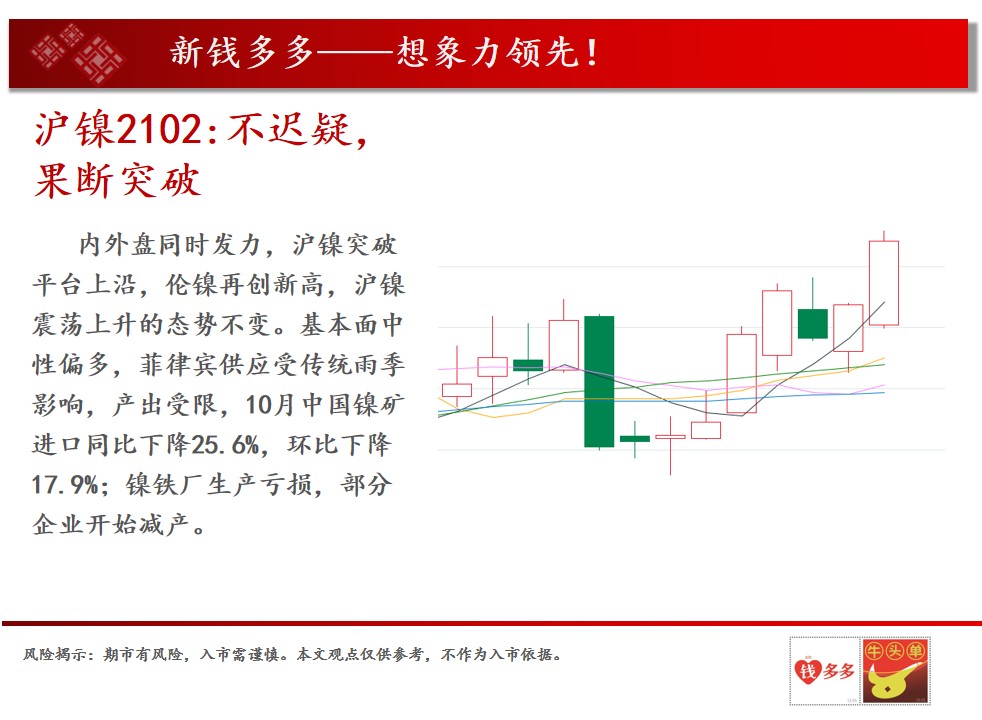 新钱多多——想象力领先!

沪镍2102:不迟疑,果断突破

内外盘同时发力,沪镍突破平台上沿,伦镍再创新高,沪镍震荡上升的态势不变。基本面中性偏多,菲律宾供应受传统雨季影响,产出受限,10月中国镍矿进口同比下降25.6%,环比下降17.9%;镍铁厂生产亏损,部分企业开始减产。

风险揭示:期市有风险,入市需谨慎。本文观点仅供参考,不作为入市依据。

钱多多 牛头单